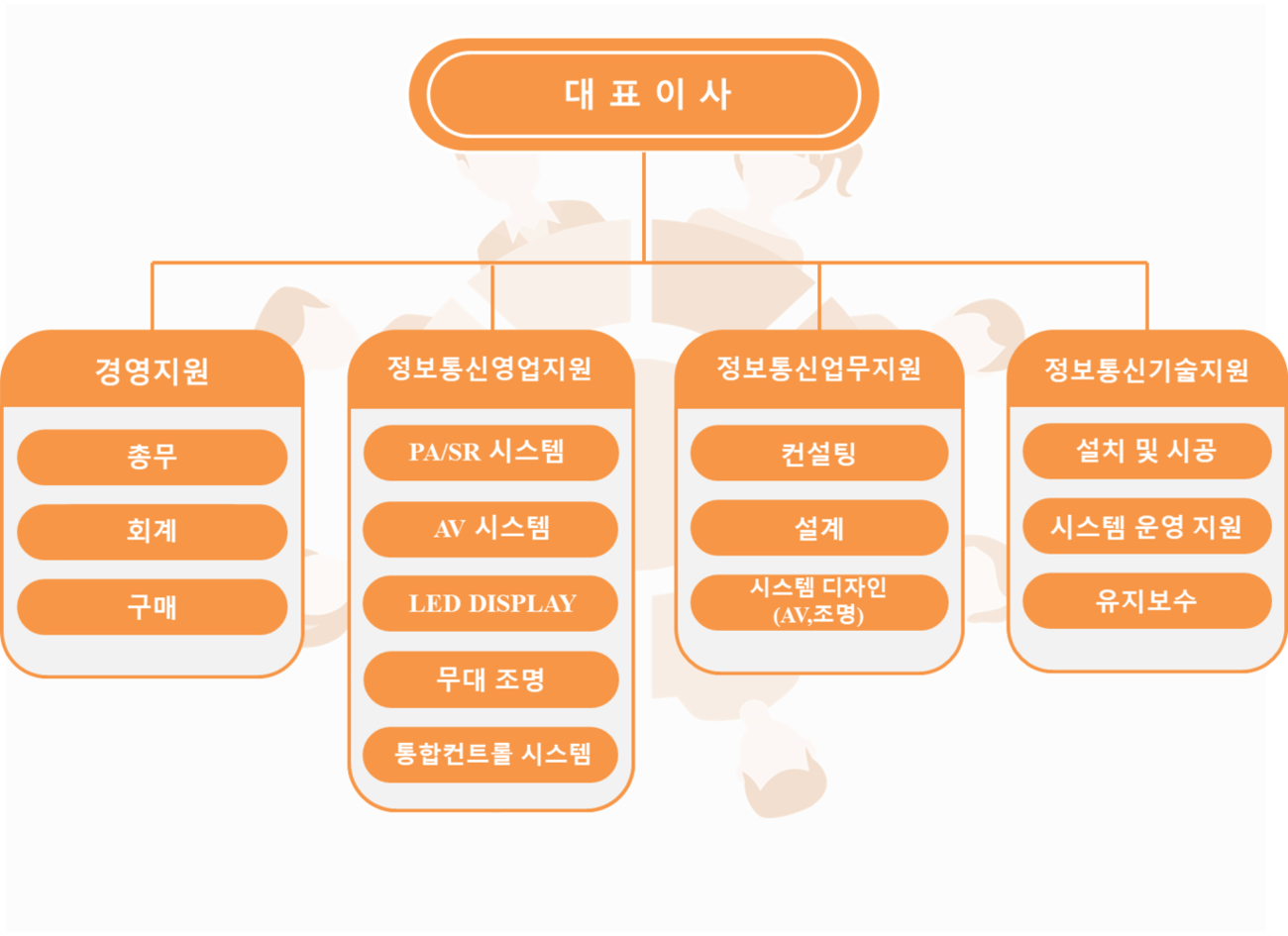 대 표 이 사

경영지원

총무

회계

구매

정보통신영업지원

PA/SR 시스템

AV 시스템

LED DISPLAY

무대 조명

통합컨트롤 시스템

정보통신업무지원

컨설팅

설계

시스템 디자인 (AV,조명)

정보통신기술지원

설치 및 시공

시스템 운영 지원

유지보수